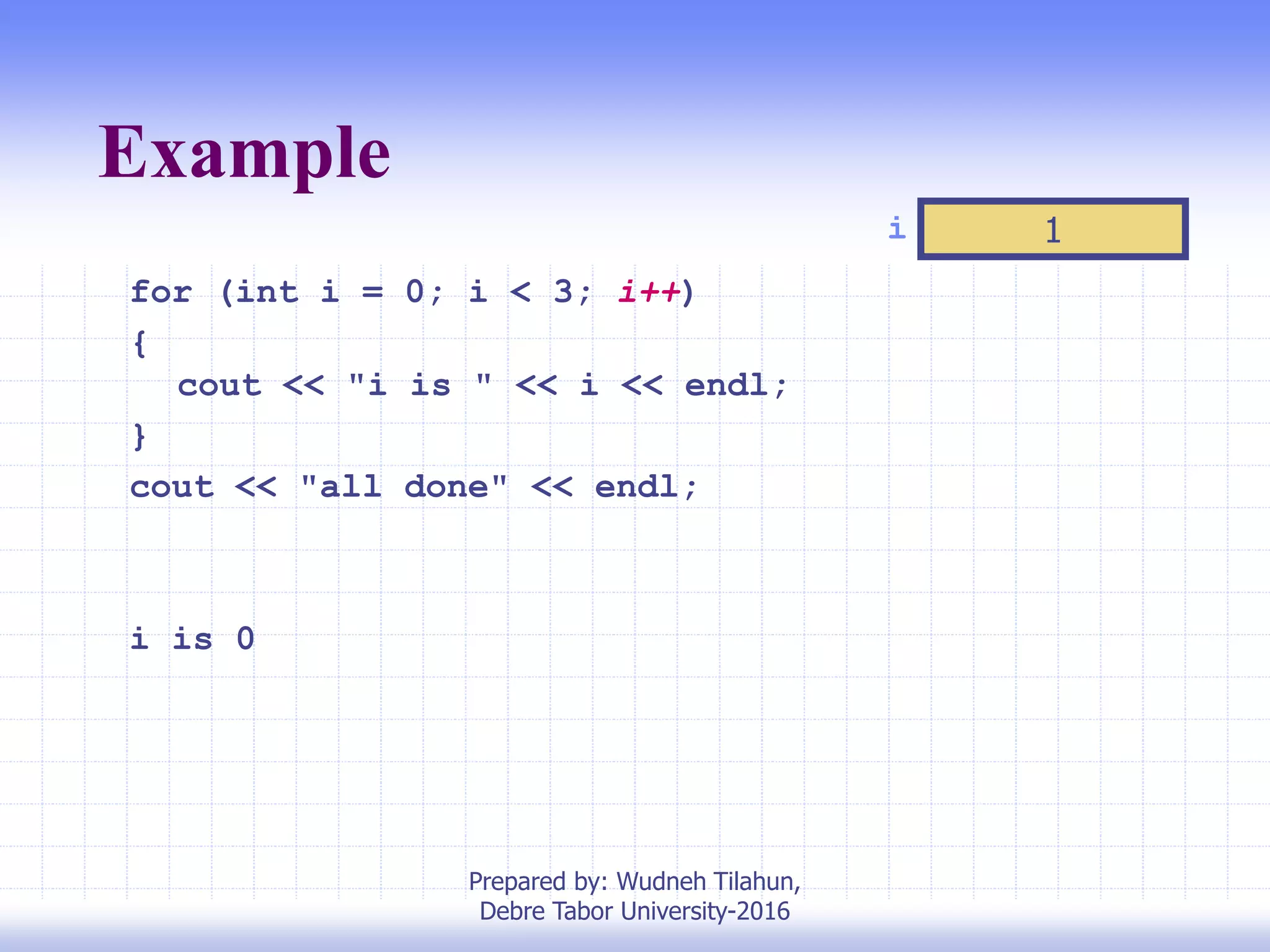 Example

i 1

for (int i = 0; i < 3; i++)
{
cout << "i is " << i << endl;
}
cout << "all done" << endl;

i is 0

Prepared by: Wudneh Tilahun,
Debre Tabor University-2016